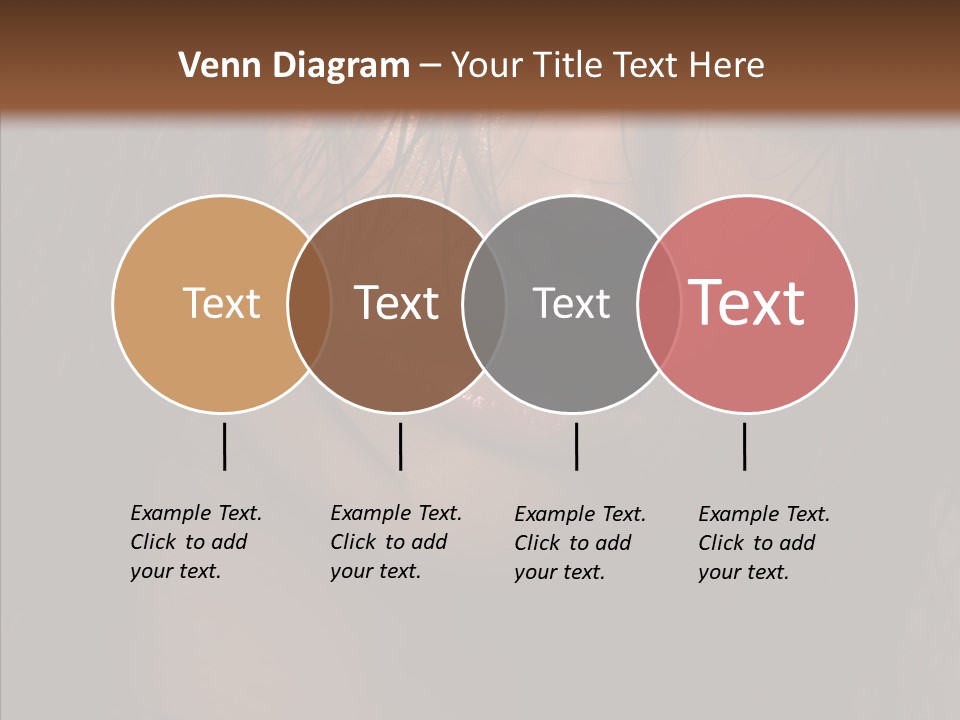 Venn Diagram – Your Title Text Here

Text

Text

Text

Text

Example Text. Click to add your text.

Example Text. Click to add your text.

Example Text. Click to add your text.

Example Text. Click to add your text.